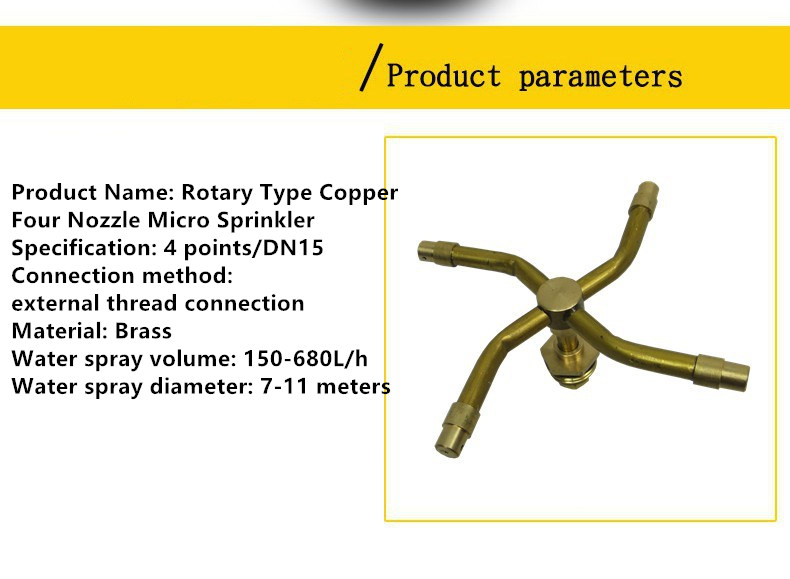 /Product parameters

Product Name: Rotary Type Copper Four Nozzle Micro Sprinkler
Specification: 4 points/DN15
Connection method:
external thread connection
Material: Brass
Water spray volume: 150-680L/h
Water spray diameter: 7-11 meters